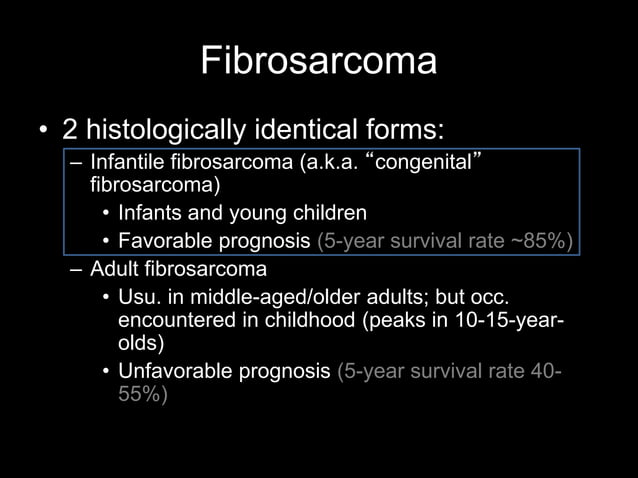 Fibrosarcoma

• 2 histologically identical forms:
– Infantile fibrosarcoma (a.k.a. “congenital” fibrosarcoma)
• Infants and young children
• Favorable prognosis (5-year survival rate ~85%)
– Adult fibrosarcoma
• Usu. in middle-aged/older adults; but occ. encountered in childhood (peaks in 10-15-year-olds)
• Unfavorable prognosis (5-year survival rate 40-55%)